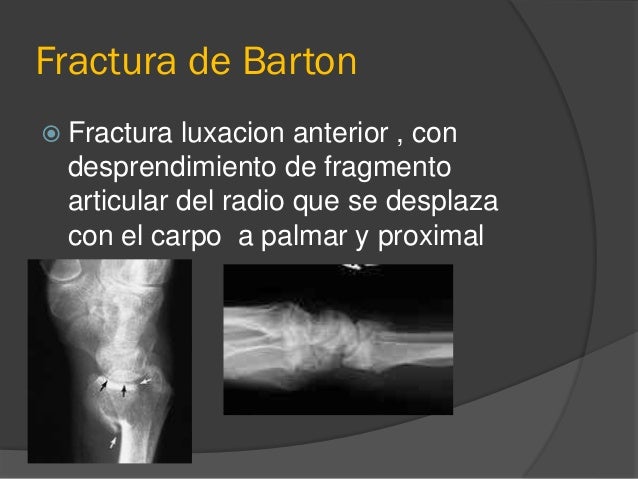 Fractura de Barton

Fractura luxacion anterior , con desprendimiento de fragmento articular del radio que se desplaza con el carpo  a palmar y proximal